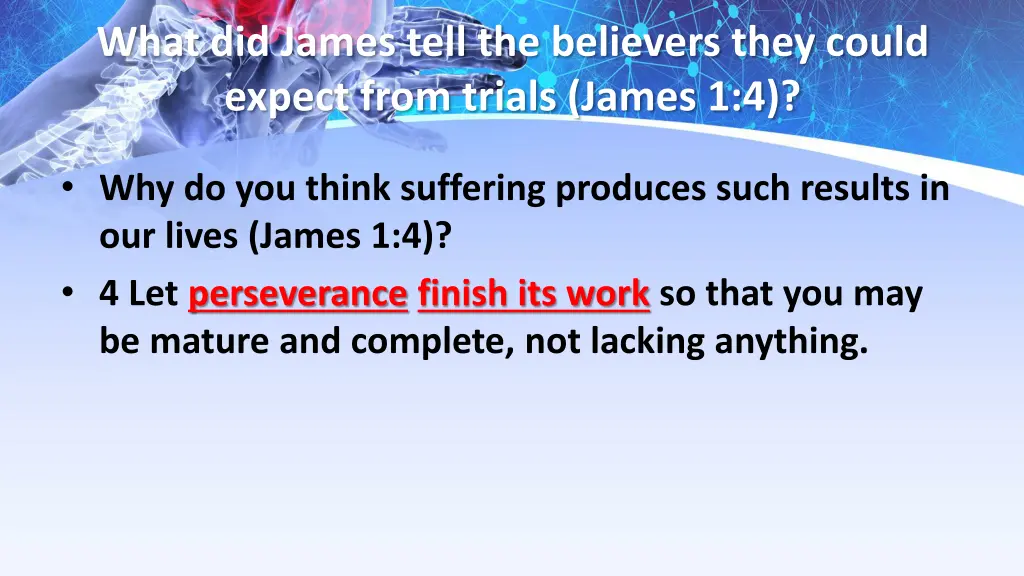 What did James tell the believers they could expect from trials (James 1:4)?

• Why do you think suffering produces such results in our lives (James 1:4)?
• 4 Let perseverance finish its work so that you may be mature and complete, not lacking anything.